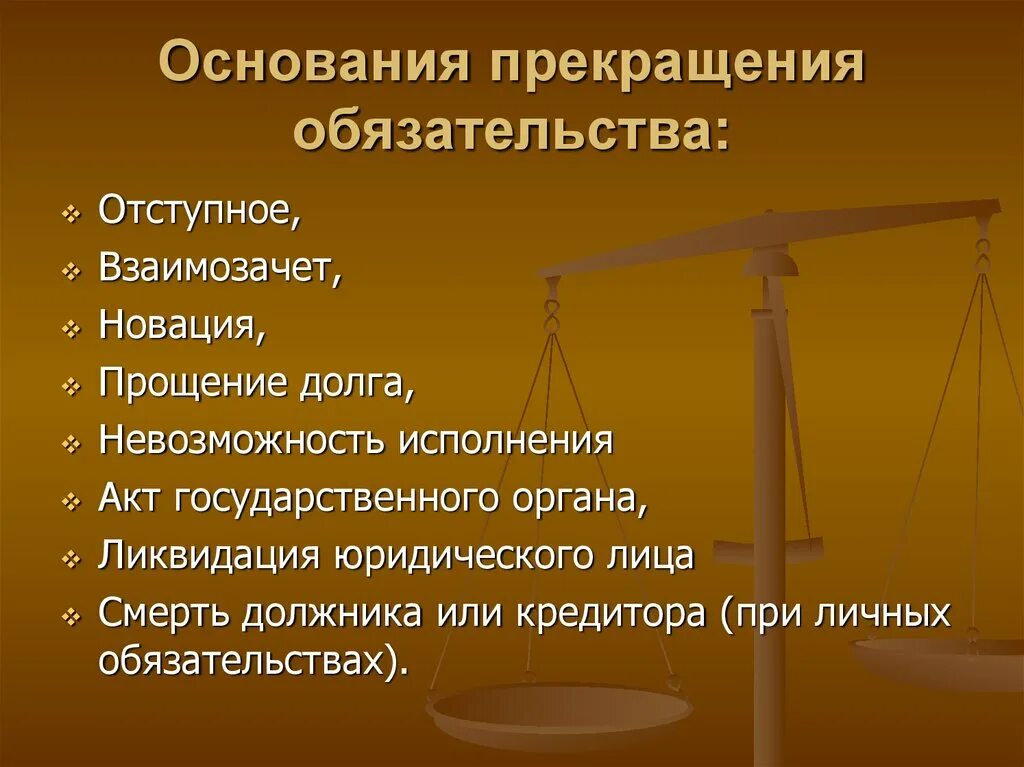 Основания прекращения обязательства:

- Отступное,
- Взаимозачет,
- Новация,
- Прощение долга,
- Невозможность исполнения
- Акт государственного органа,
- Ликвидация юридического лица
- Смерть должника или кредитора (при личных обязательствах).